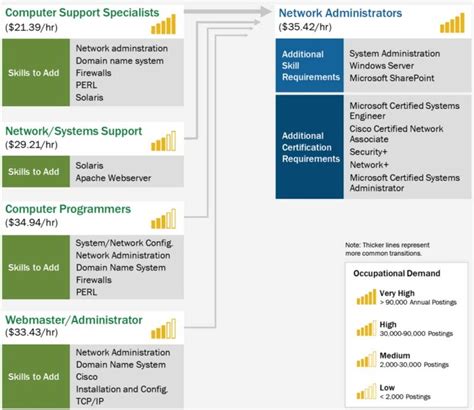 Computer Support Specialists
($21.39/hr)

Skills to Add

Network adminstration
Domain name system
Firewalls
PERL
Solaris

Network/Systems Support
($29.21/hr)

Skills to Add

Solaris
Apache Webserver

Computer Programmers
($34.94/hr)

Skills to Add

System/Network Config.
Network Administration
Domain Name System
Firewalls
PERL

Webmaster/Administrator
($33.43/hr)

Skills to Add

Network Administration
Domain Name System
Cisco
Installation and Config.
TCP/IP

Network Administrators
($35.42/hr)

Additional Skill Requirements

System Administration
Windows Server
Microsoft SharePoint

Additional Certification Requirements

Microsoft Certified Systems Engineer
Cisco Certified Network Associate
Security+
Network+
Microsoft Certified Systems Administrator

Note: Thicker lines represent more common transitions.

Occupational Demand

Very High
> 90,000 Annual Postings

High
30,000-90,000 Postings

Medium
2,000-30,000 Postings

Low
< 2,000 Postings